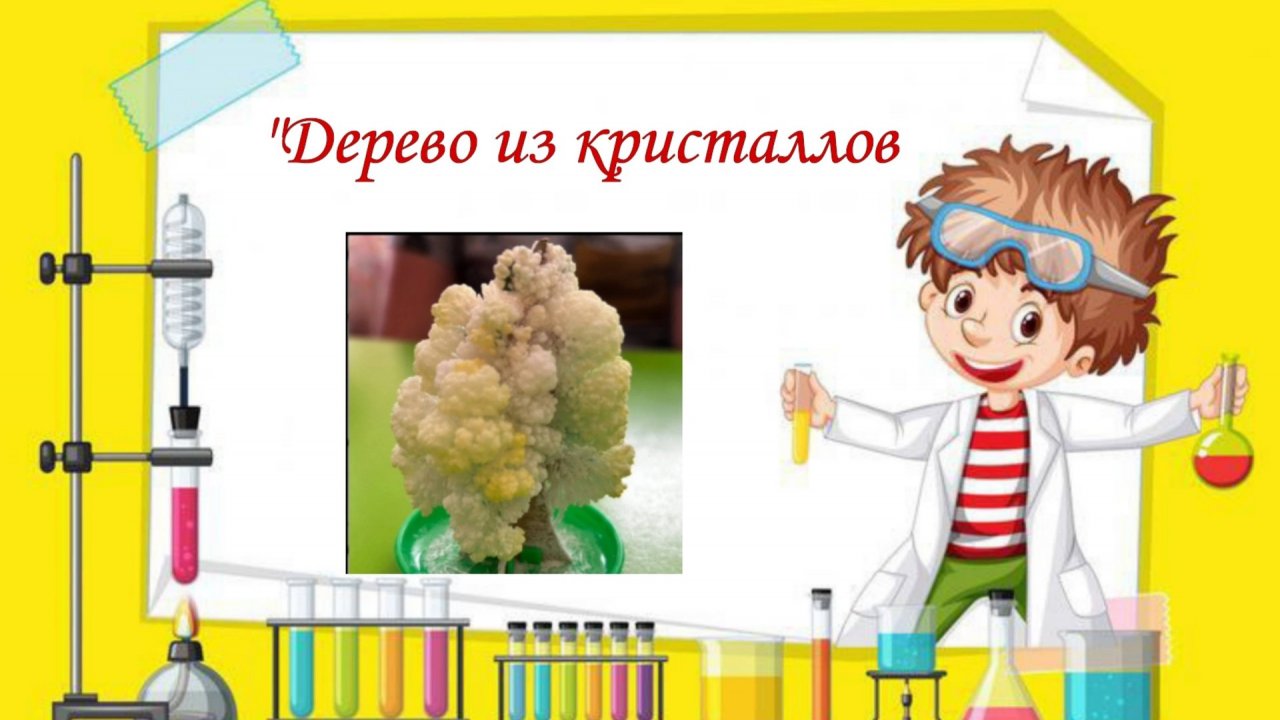 "Дерево из кристаллов